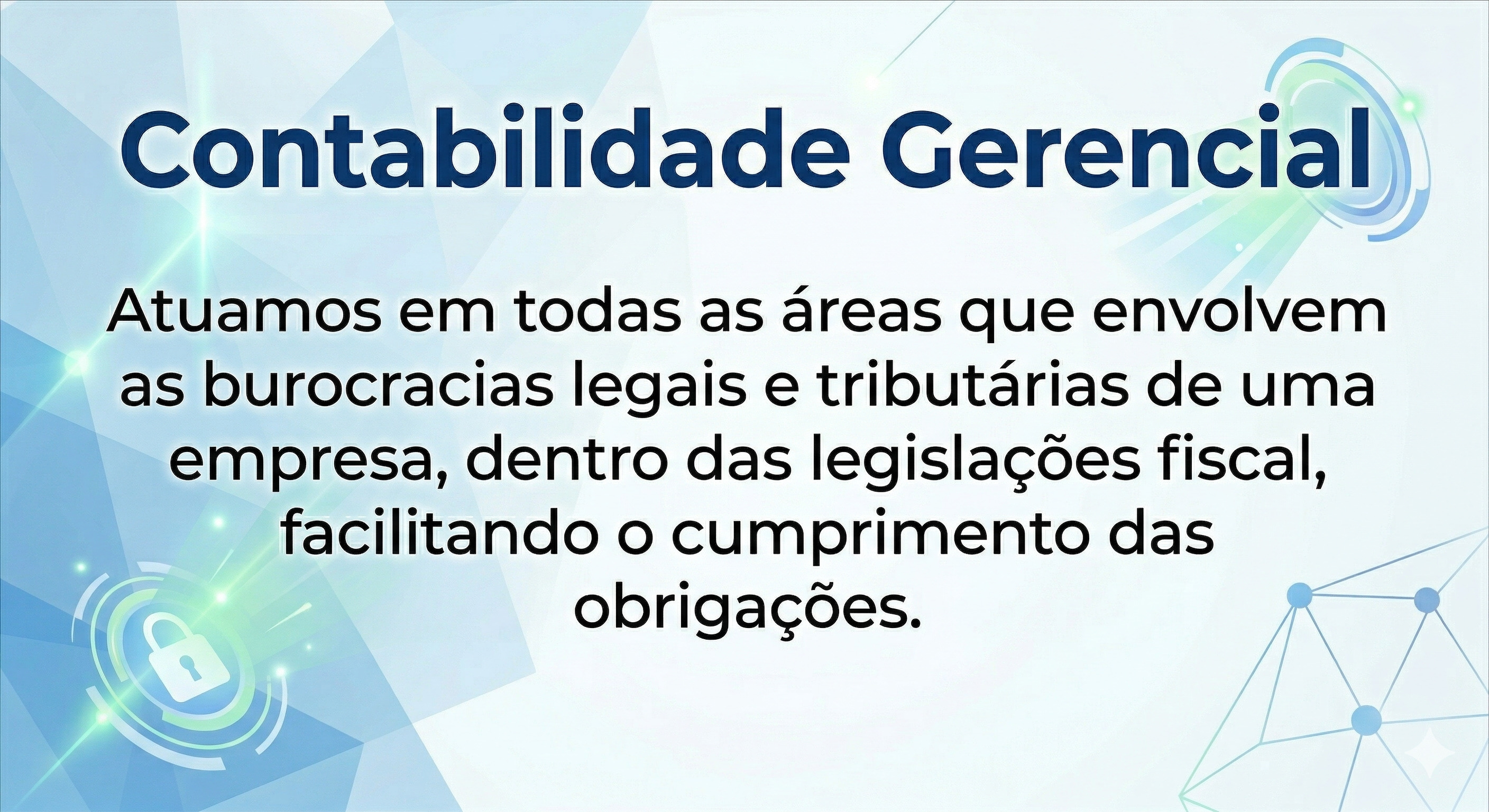 Contabilidade Gerencial

Atuamos em todas as áreas que envolvem as burocracias legais e tributárias de uma empresa, dentro das legislações fiscal, facilitando o cumprimento das obrigações.